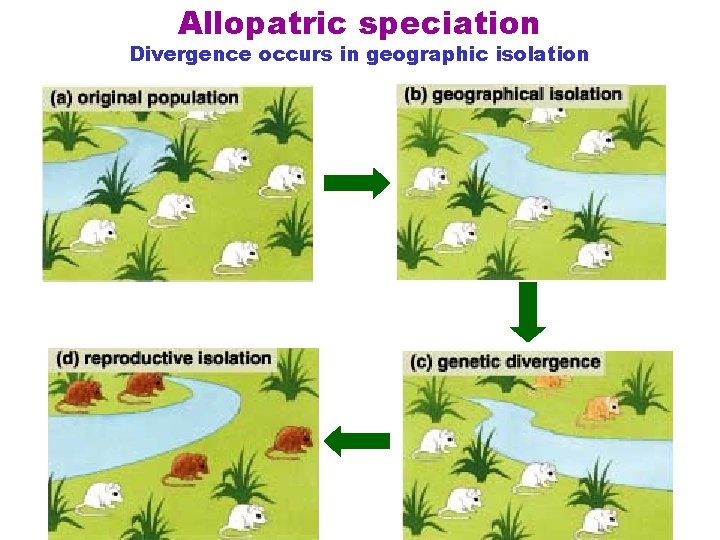 Allopatric speciation
Divergence occurs in geographic isolation

(a) original population

(b) geographical isolation

(c) genetic divergence

(d) reproductive isolation